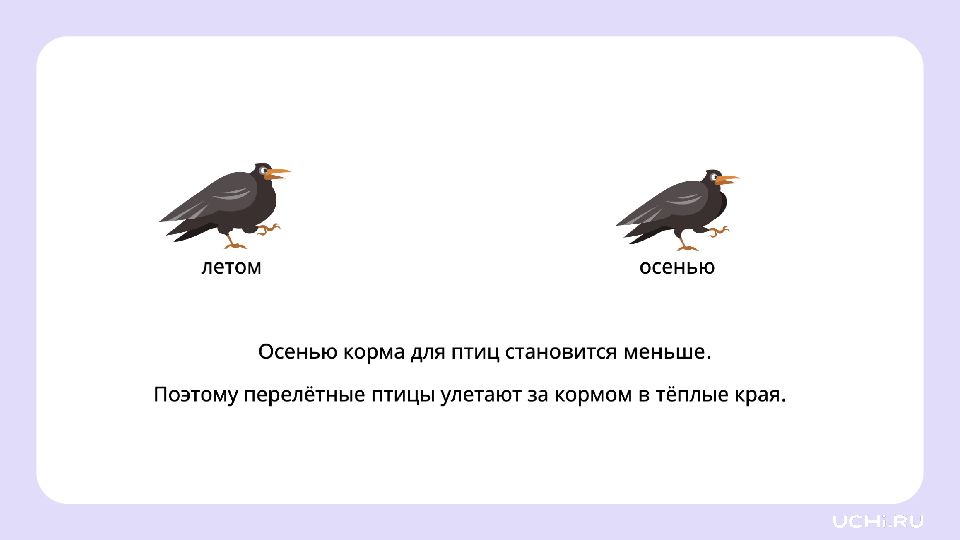 летом

осенью

Осенью корма для птиц становится меньше.

Поэтому перелётные птицы улетают за кормом в тёплые края.

UCHi.RU